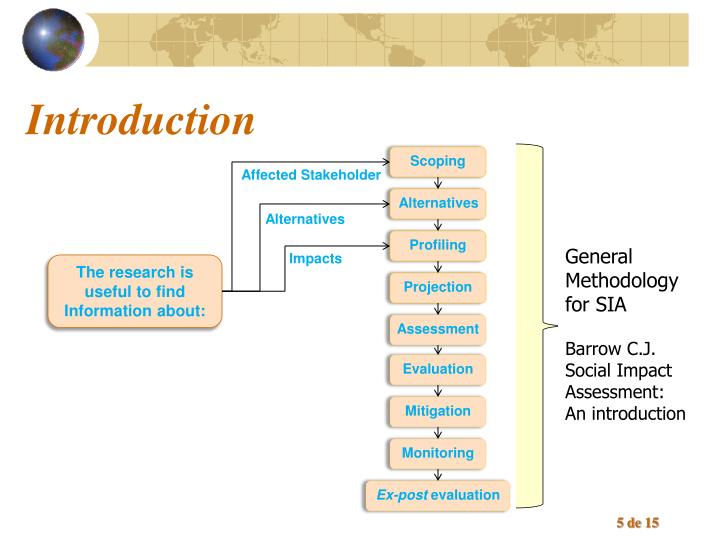 Introduction

The research is useful to find Information about:

Affected Stakeholder

Alternatives

Impacts

Scoping

Alternatives

Profiling

Projection

Assessment

Evaluation

Mitigation

Monitoring

Ex-post evaluation

General Methodology for SIA

Barrow C.J. Social Impact Assessment: An introduction

5 de 15